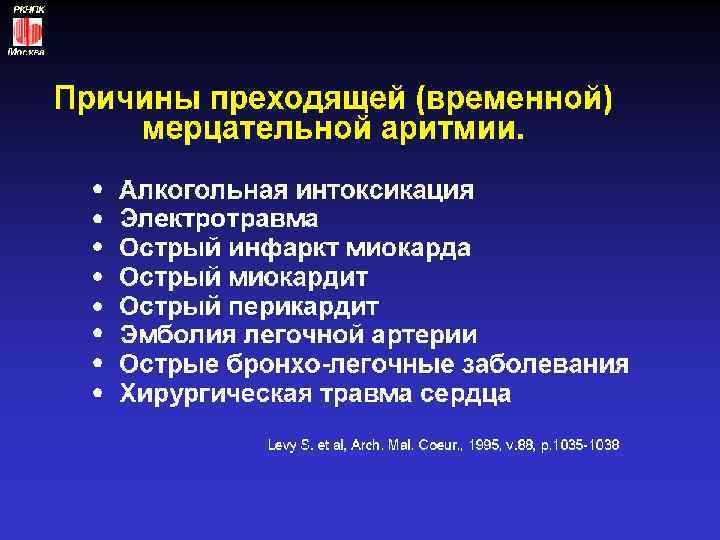 РКНПК
Москва

Причины преходящей (временной) мерцательной аритмии.

• Алкогольная интоксикация
• Электротравма
• Острый инфаркт миокарда
• Острый миокардит
• Острый перикардит
• Эмболия легочной артерии
• Острые бронхо-легочные заболевания
• Хирургическая травма сердца

Levy S. et al, Arch. Mal. Coeur., 1995, v.88, p.1035-1038